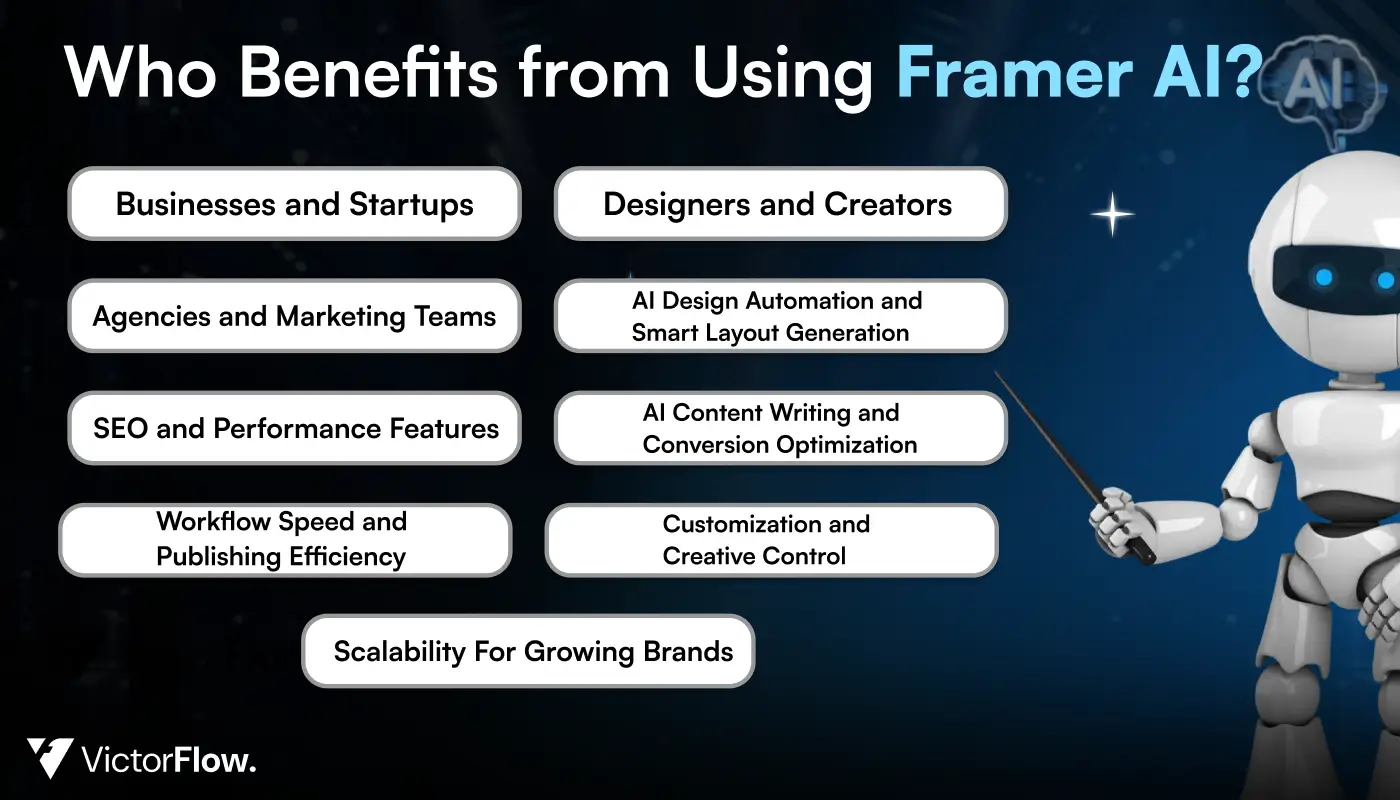 Who Benefits from Using Framer AI?

AI

Businesses and Startups

Designers and Creators

Agencies and Marketing Teams

AI Design Automation and Smart Layout Generation

SEO and Performance Features

AI Content Writing and Conversion Optimization

Workflow Speed and Publishing Efficiency

Customization and Creative Control

Scalability For Growing Brands

VictorFlow.